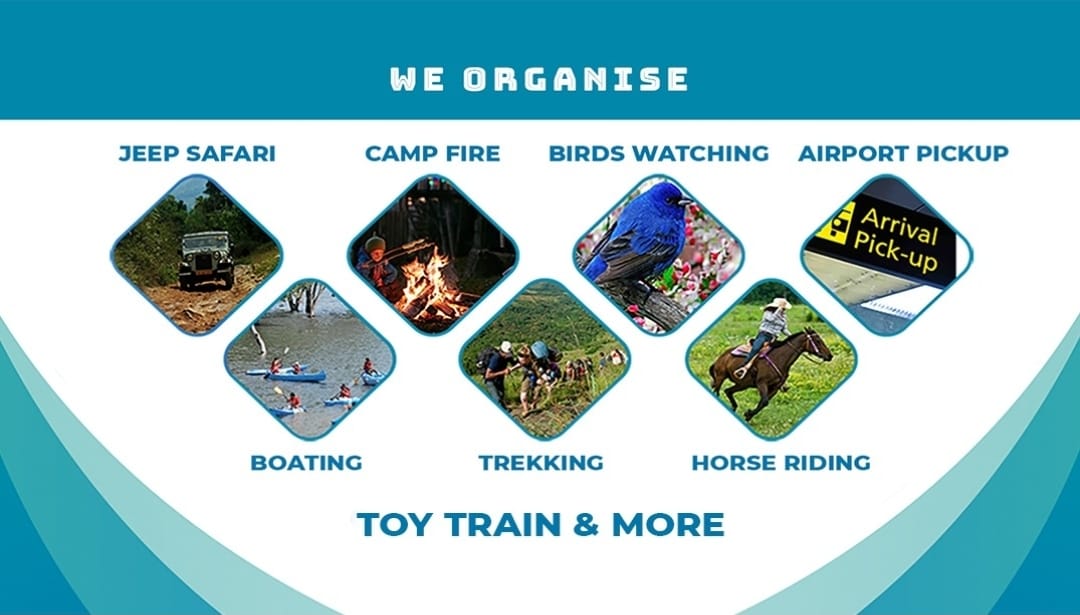 WE ORGANISE

JEEP SAFARI
CAMP FIRE
BIRDS WATCHING
AIRPORT PICKUP

Arrival Pick-up

BOATING
TREKKING
HORSE RIDING

TOY TRAIN & MORE